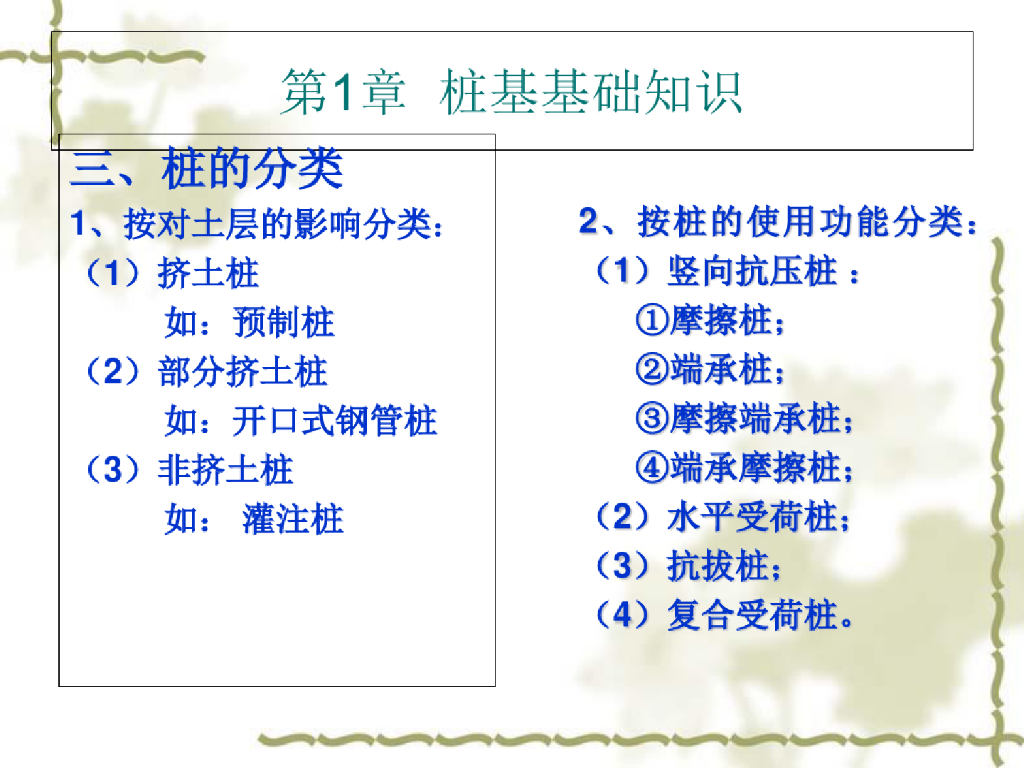 第1章 桩基基础知识

三、桩的分类

1、按对土层的影响分类：

（1）挤土桩

如：预制桩

（2）部分挤土桩

如：开口式钢管桩

（3）非挤土桩

如： 灌注桩

2、按桩的使用功能分类：

（1）竖向抗压桩 ：

①摩擦桩；

②端承桩；

③摩擦端承桩；

④端承摩擦桩；

（2）水平受荷桩；

（3）抗拔桩；

（4）复合受荷桩。